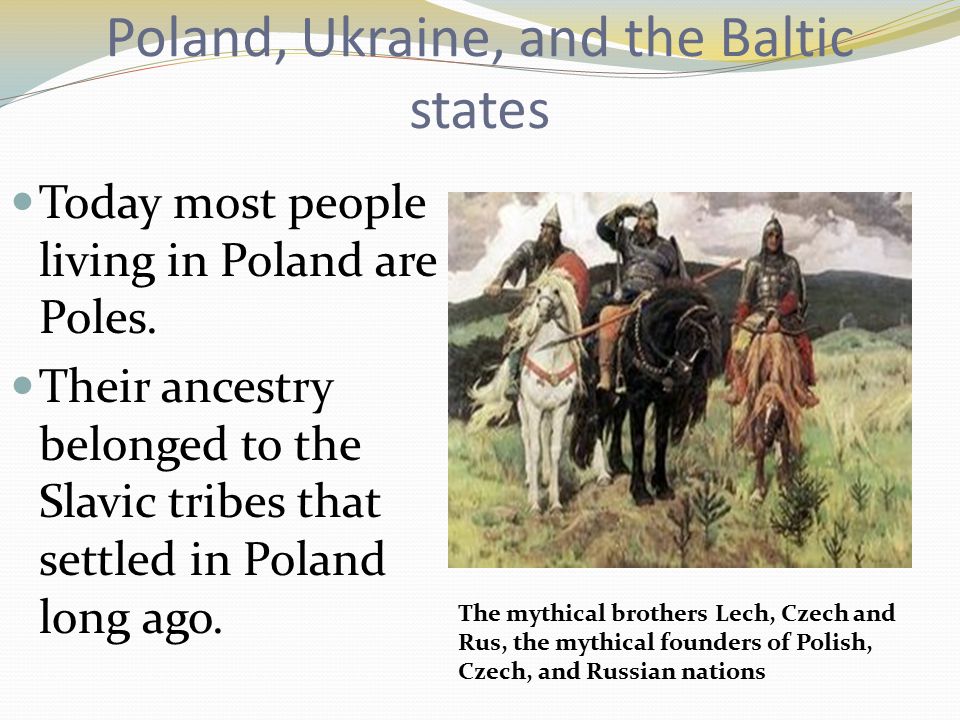 Poland, Ukraine, and the Baltic states

- Today most people living in Poland are Poles.
- Their ancestry belonged to the Slavic tribes that settled in Poland long ago.

The mythical brothers Lech, Czech and Rus, the mythical founders of Polish, Czech, and Russian nations